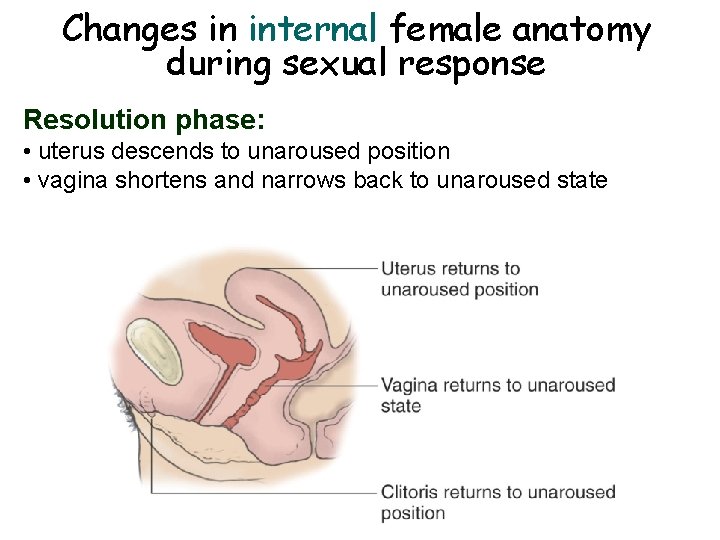 Changes in internal female anatomy during sexual response

Resolution phase:

• uterus descends to unaroused position
• vagina shortens and narrows back to unaroused state

Uterus returns to unaroused position

Vagina returns to unaroused state

Clitoris returns to unaroused position